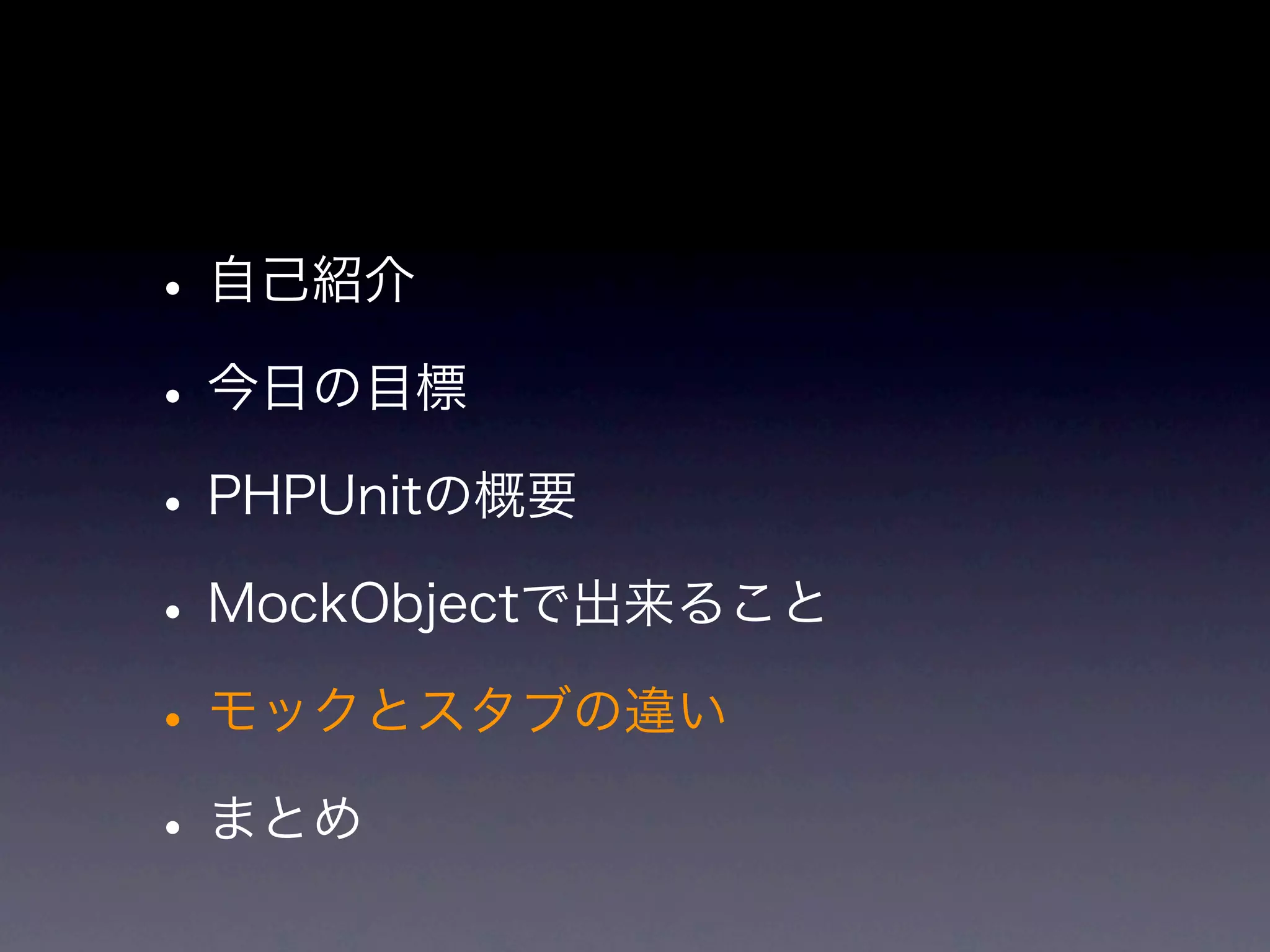 • 自己紹介
• 今日の目標
• PHPUnitの概要
• MockObjectで出来ること
• モックとスタブの違い
• まとめ